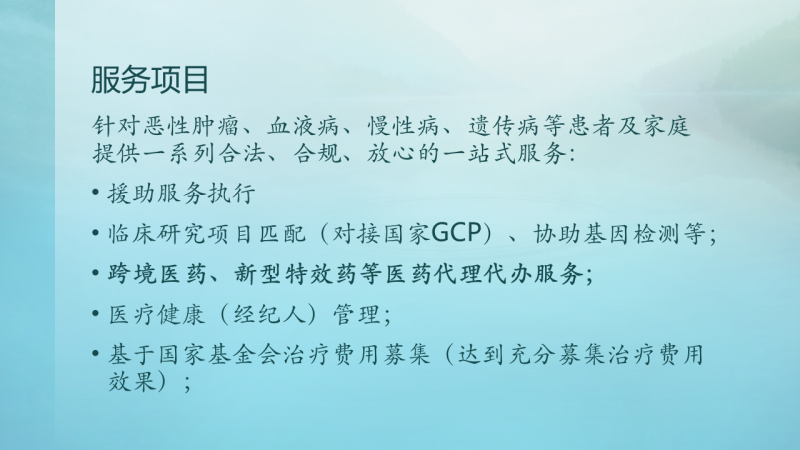 服务项目

针对恶性肿瘤、血液病、慢性病、遗传病等患者及家庭提供一系列合法、合规、放心的一站式服务：

• 援助服务执行

• 临床研究项目匹配（对接国家GCP）、协助基因检测等；

• 跨境医药、新型特效药等医药代理代办服务；

• 医疗健康（经纪人）管理；

• 基于国家基金会治疗费用募集（达到充分募集治疗费用效果）；